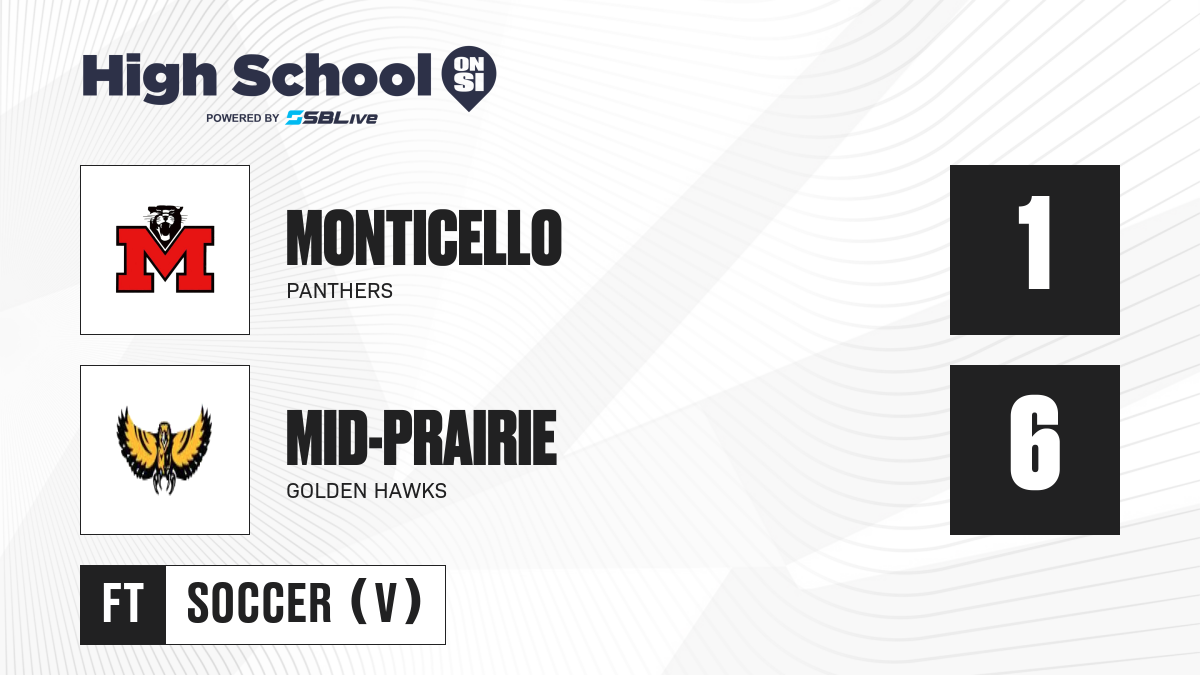 High School ON SI
POWERED BY SBLive

M

MONTICELLO
PANTHERS

1

MID-PRAIRIE
GOLDEN HAWKS

6

FT SOCCER (V)